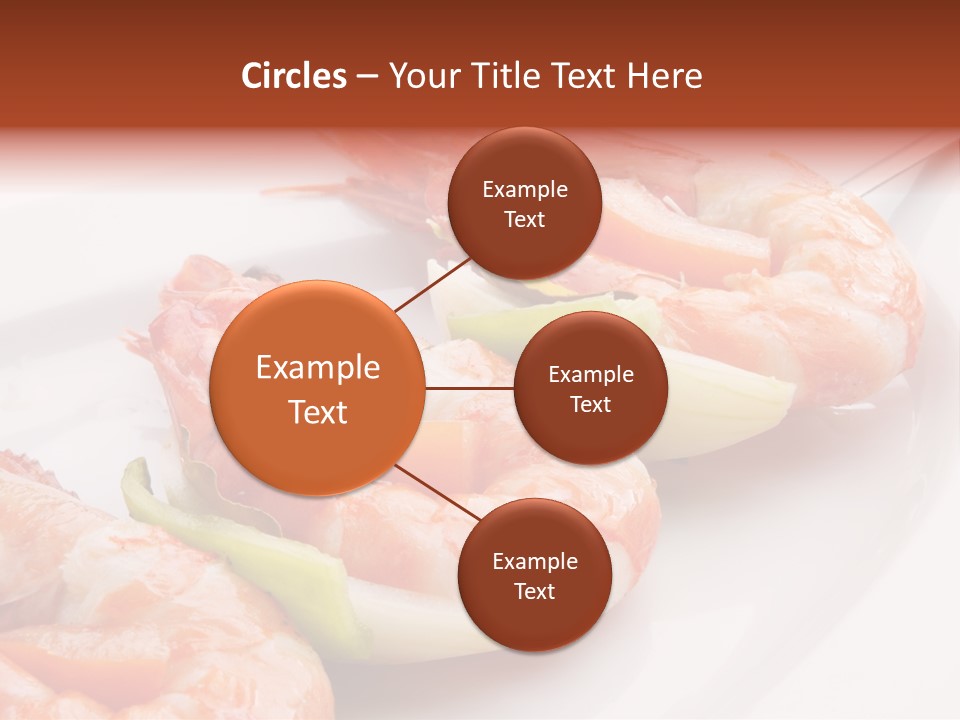 Circles – Your Title Text Here

Example Text

Example Text

Example Text

Example Text